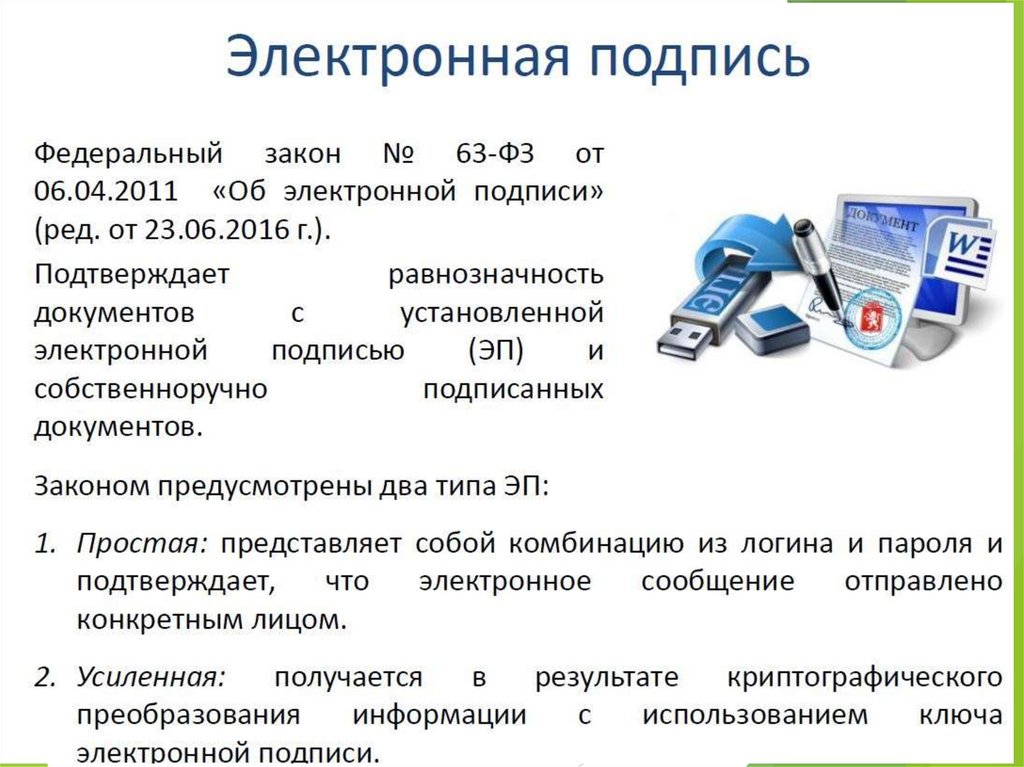 Электронная подпись

Федеральный закон № 63-ФЗ от 06.04.2011 «Об электронной подписи» (ред. от 23.06.2016 г.).

Подтверждает равнозначность документов с установленной электронной подписью (ЭП) и собственноручно подписанных документов.

ДОКУМЕНТ

W

Законом предусмотрены два типа ЭП:

1. Простая: представляет собой комбинацию из логина и пароля и подтверждает, что электронное сообщение отправлено конкретным лицом.

2. Усиленная: получается в результате криптографического преобразования информации с использованием ключа электронной подписи.